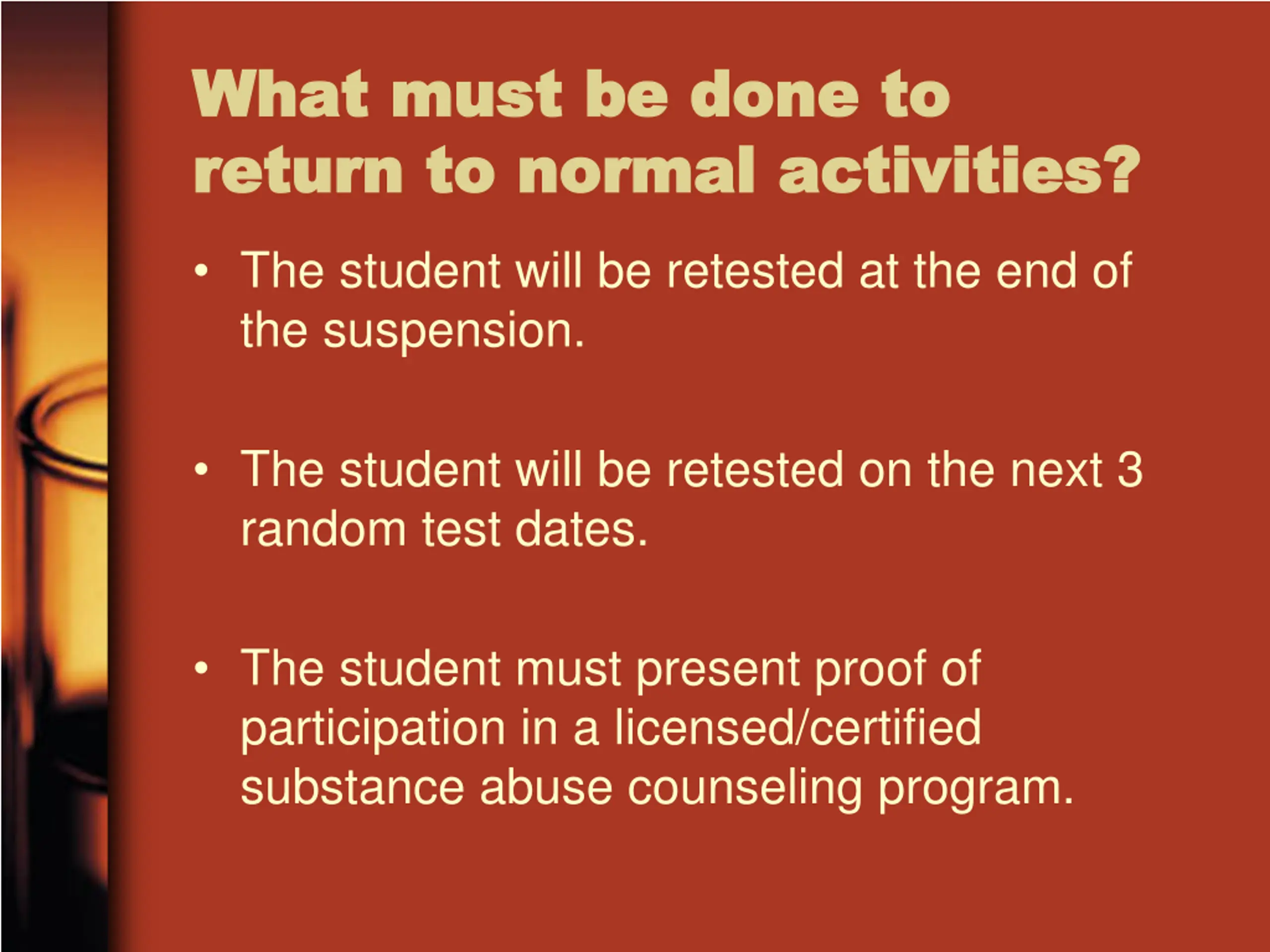 What must be done to return to normal activities?

• The student will be retested at the end of the suspension.

• The student will be retested on the next 3 random test dates.

• The student must present proof of participation in a licensed/certified substance abuse counseling program.